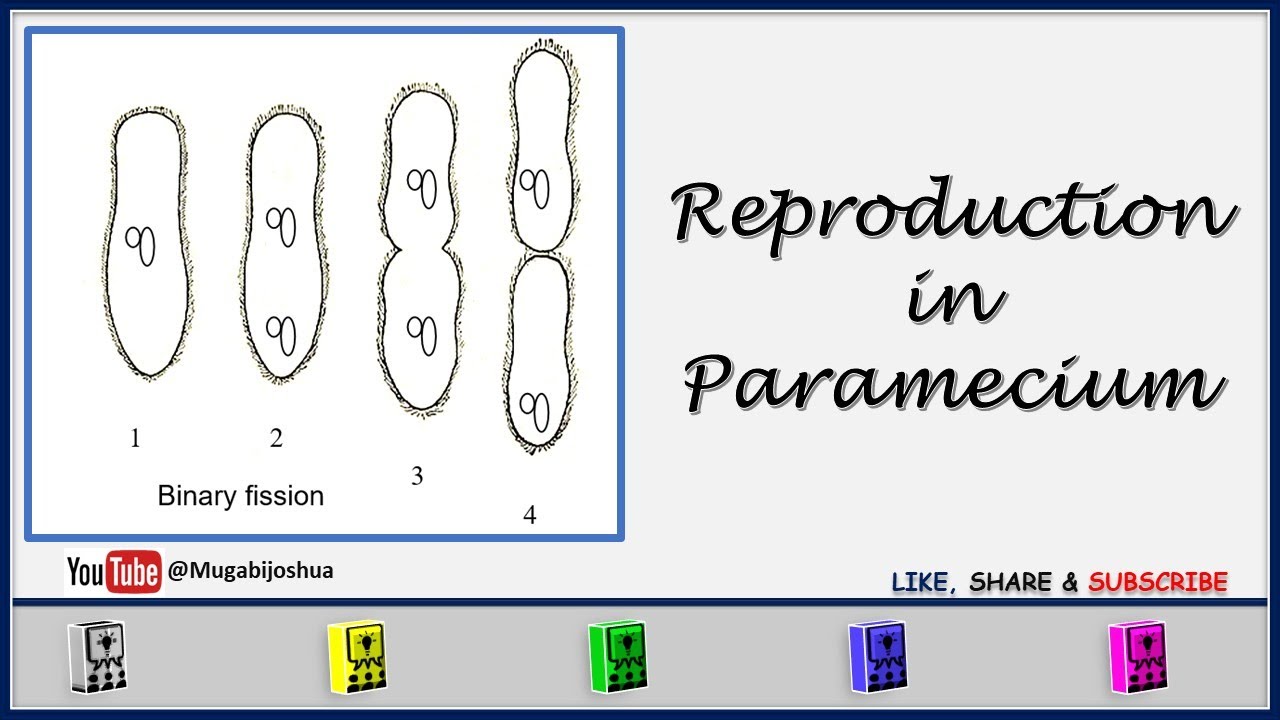 1

2

3

4

Binary fission

Reproduction in Paramecium

YouTube @Mugabijoshua

LIKE, SHARE & SUBSCRIBE